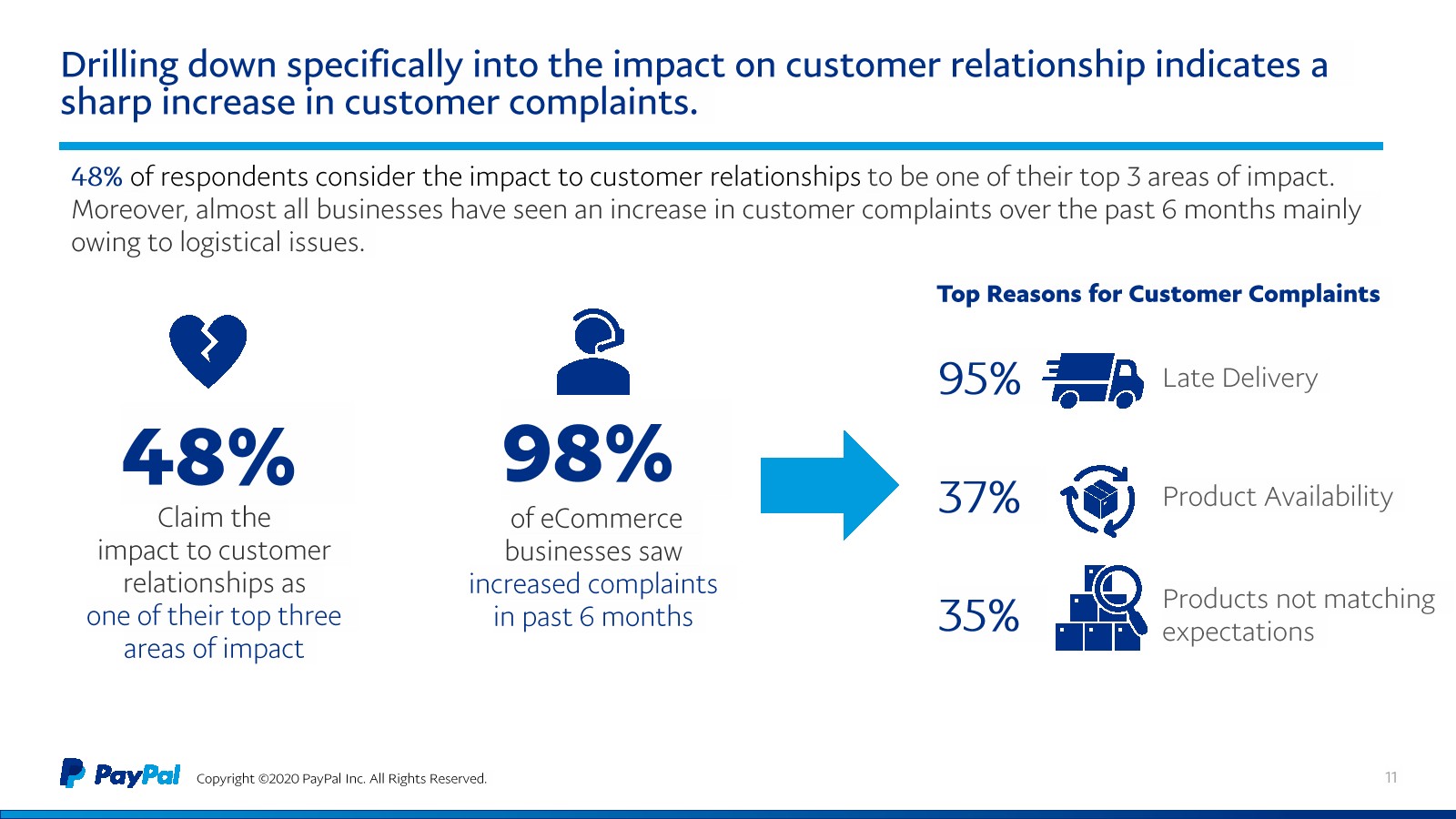 Drilling down specifically into the impact on customer relationship indicates a sharp increase in customer complaints.

48% of respondents consider the impact to customer relationships to be one of their top 3 areas of impact. Moreover, almost all businesses have seen an increase in customer complaints over the past 6 months mainly owing to logistical issues.

48%
Claim the impact to customer relationships as one of their top three areas of impact

98%
of eCommerce businesses saw increased complaints in past 6 months

Top Reasons for Customer Complaints

95% Late Delivery

37% Product Availability

35% Products not matching expectations

PayPal Copyright ©2020 PayPal Inc. All Rights Reserved.

11